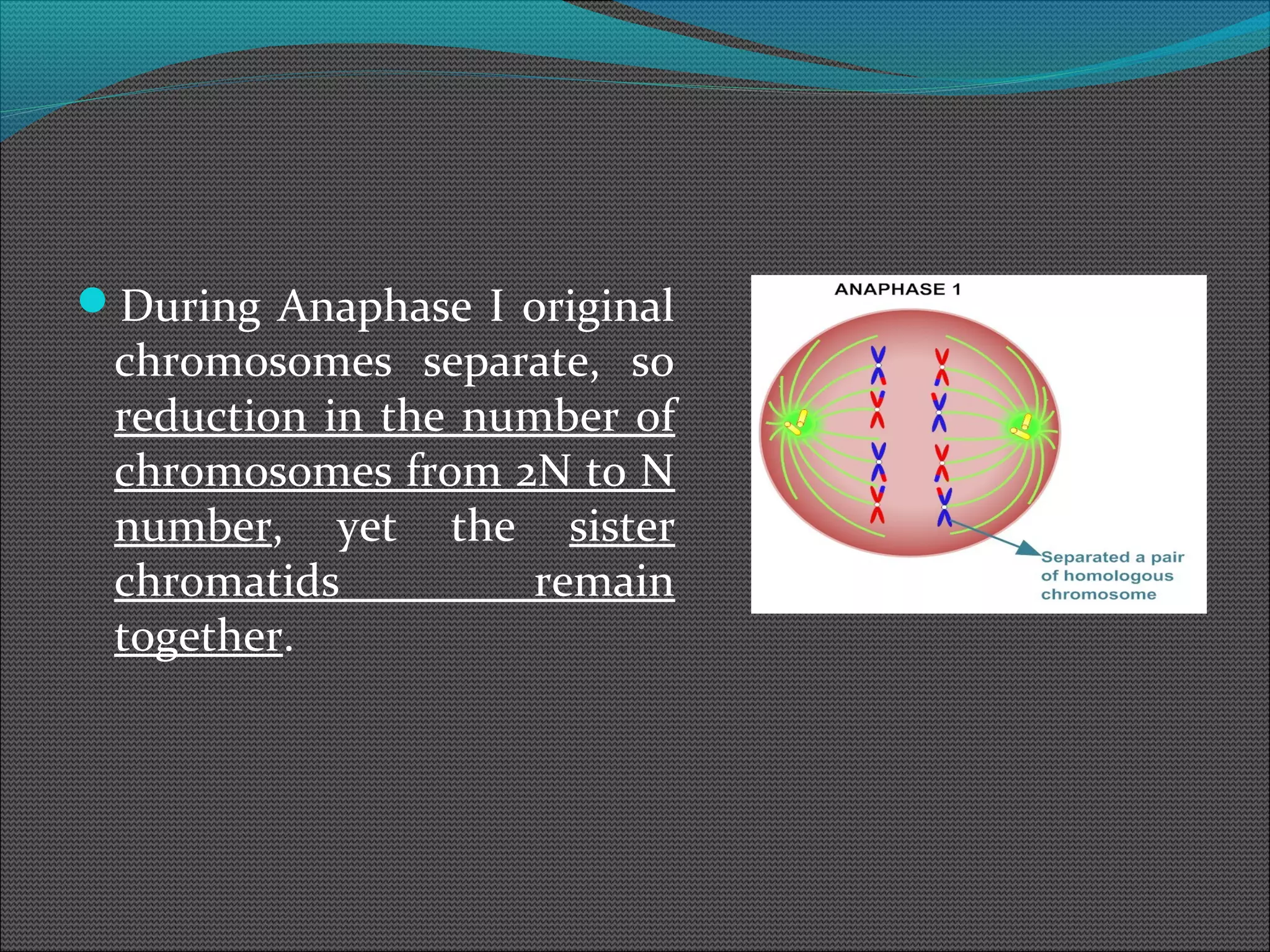 During Anaphase I original chromosomes separate, so reduction in the number of chromosomes from 2N to N number, yet the sister chromatids remain together.

ANAPHASE 1

Separated a pair of homologous chromosome